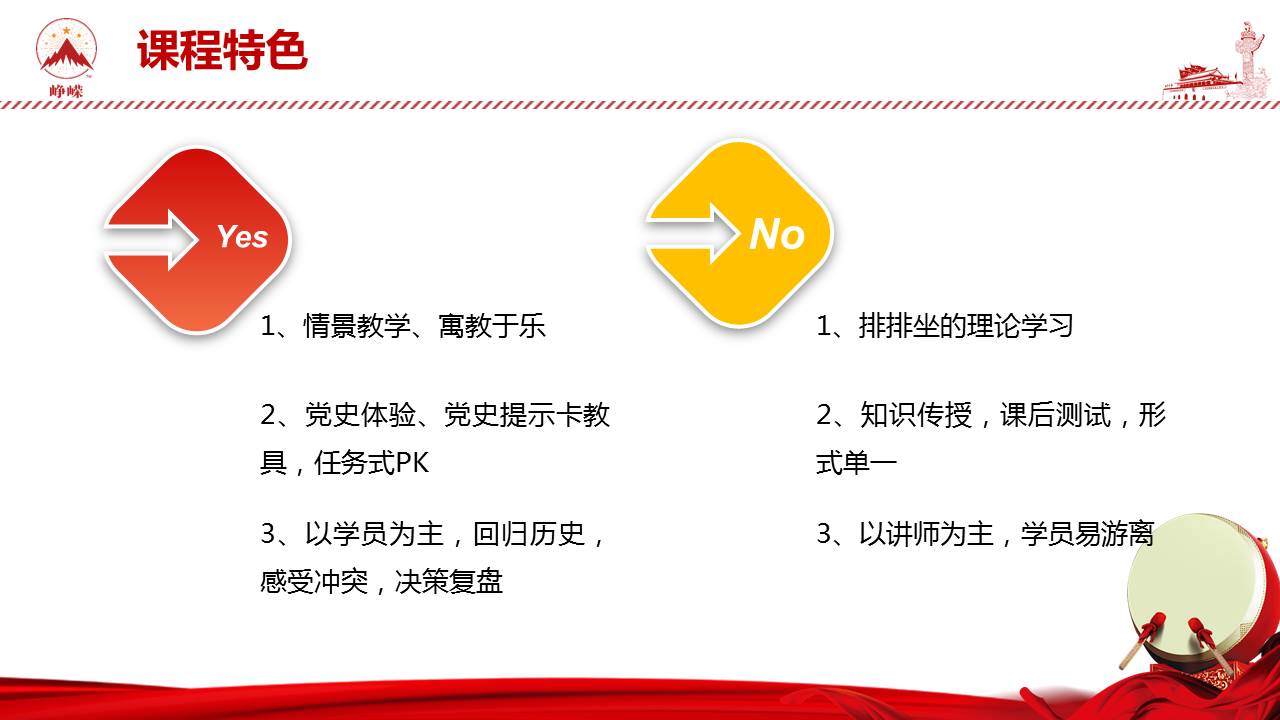 峥嵘

课程特色

Yes

1、情景教学、寓教于乐

2、党史体验、党史提示卡教具，任务式PK

3、以学员为主，回归历史，感受冲突，决策复盘

No

1、排排坐的理论学习

2、知识传授，课后测试，形式单一

3、以讲师为主，学员易游离